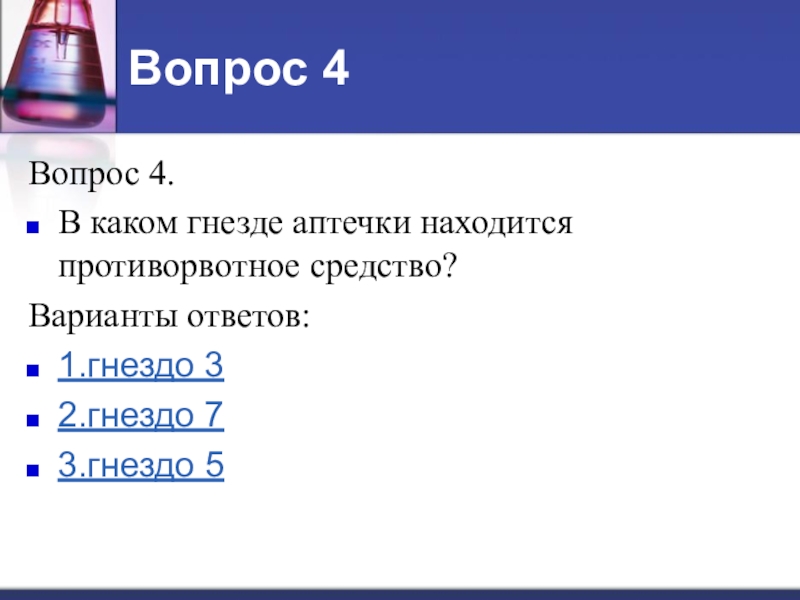 Вопрос 4

Вопрос 4.

В каком гнезде аптечки находится противорвотное средство?

Варианты ответов:

1.гнездо 3

2.гнездо 7

3.гнездо 5